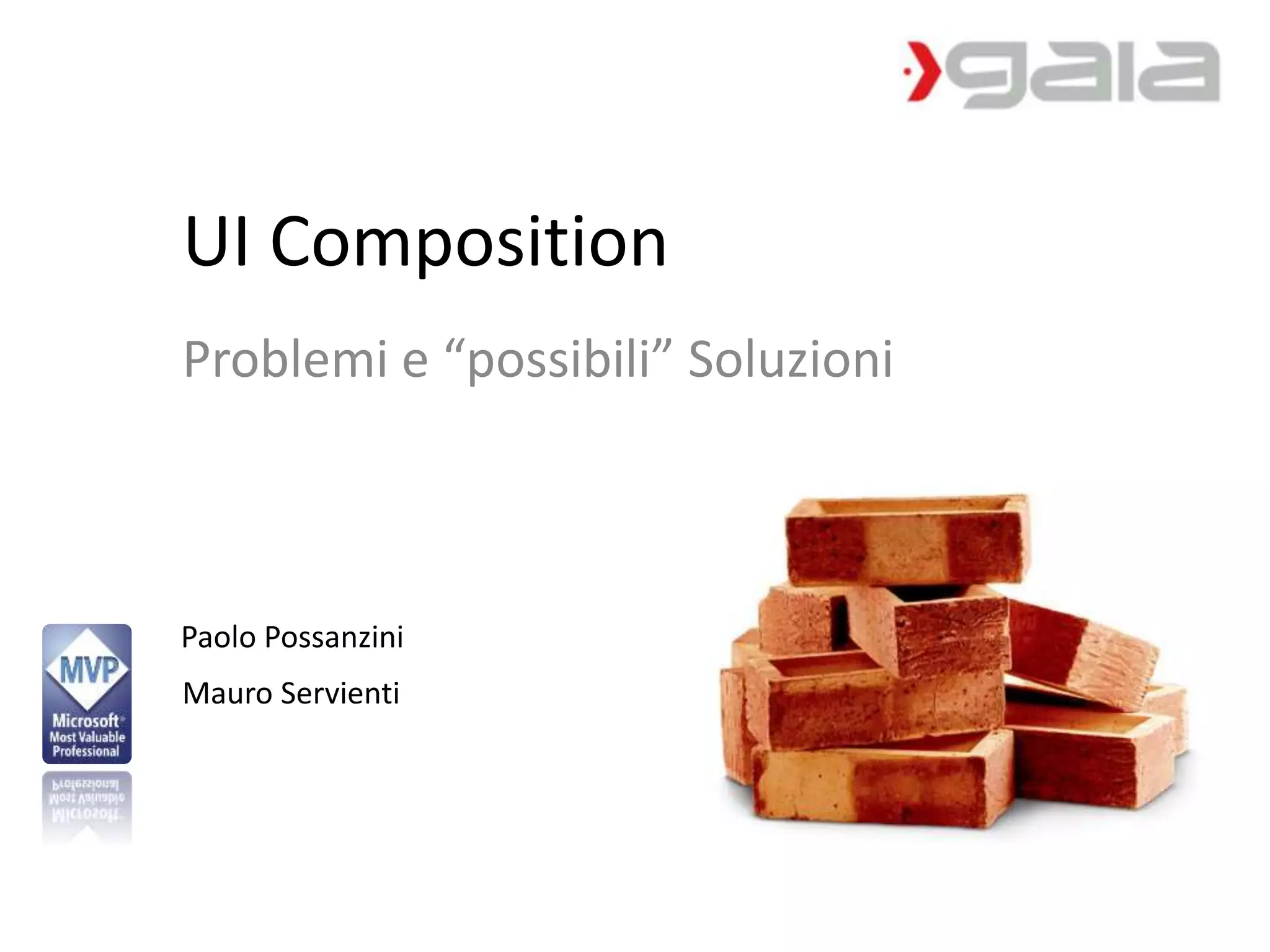 gaia

UI Composition

Problemi e “possibili” Soluzioni

MVP
Microsoft
Most Valuable
Professional

Paolo Possanzini

Mauro Servienti